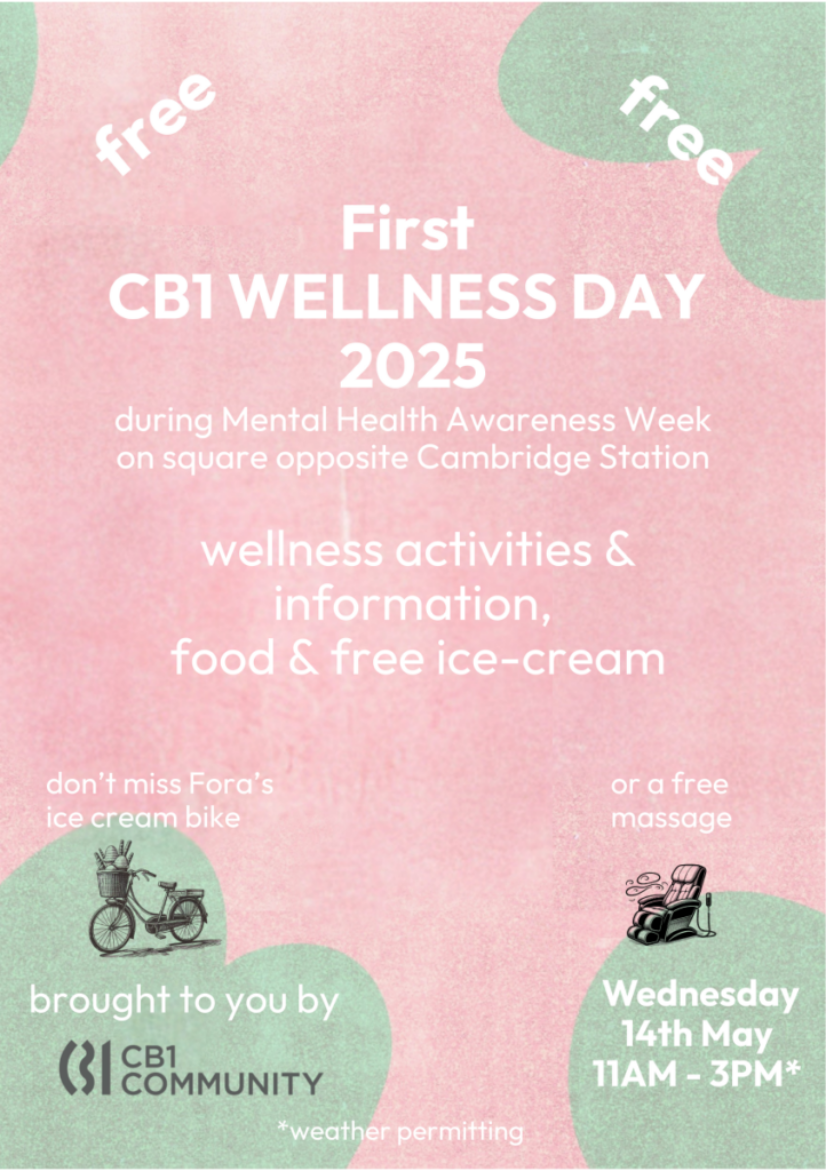 free

free

First
CB1 WELLNESS DAY
2025

during Mental Health Awareness Week
on square opposite Cambridge Station

wellness activities &
information,
food & free ice-cream

don't miss Fora's
ice cream bike

or a free
massage

brought to you by

CB1 COMMUNITY

Wednesday
14th May
11AM - 3PM*

*weather permitting